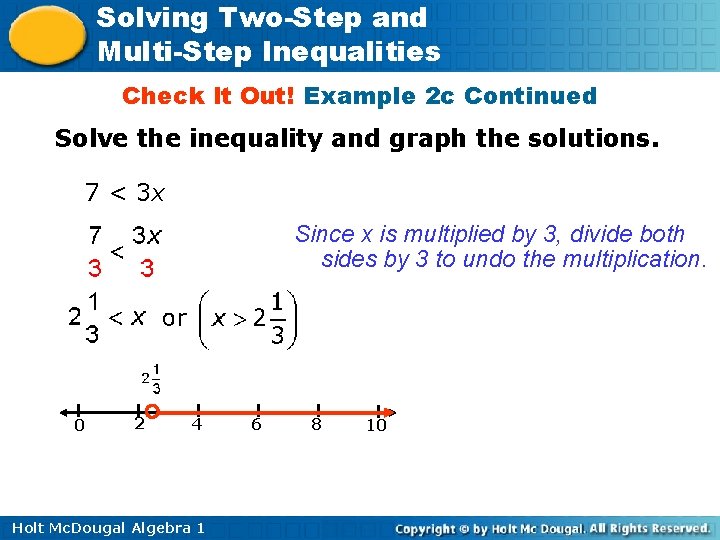 Solving Two-Step and Multi-Step Inequalities

Check It Out! Example 2c Continued

Solve the inequality and graph the solutions.

$7 < 3x$

$\frac{7}{3} < \frac{3x}{3}$

Since x is multiplied by 3, divide both sides by 3 to undo the multiplication.

$2\frac{1}{3} < x$ or $\left(x > 2\frac{1}{3}\right)$

$2\frac{1}{3}$

0 2 4 6 8 10

Holt McDougal Algebra 1

Copyright © by Holt Mc Dougal. All Rights Reserved.